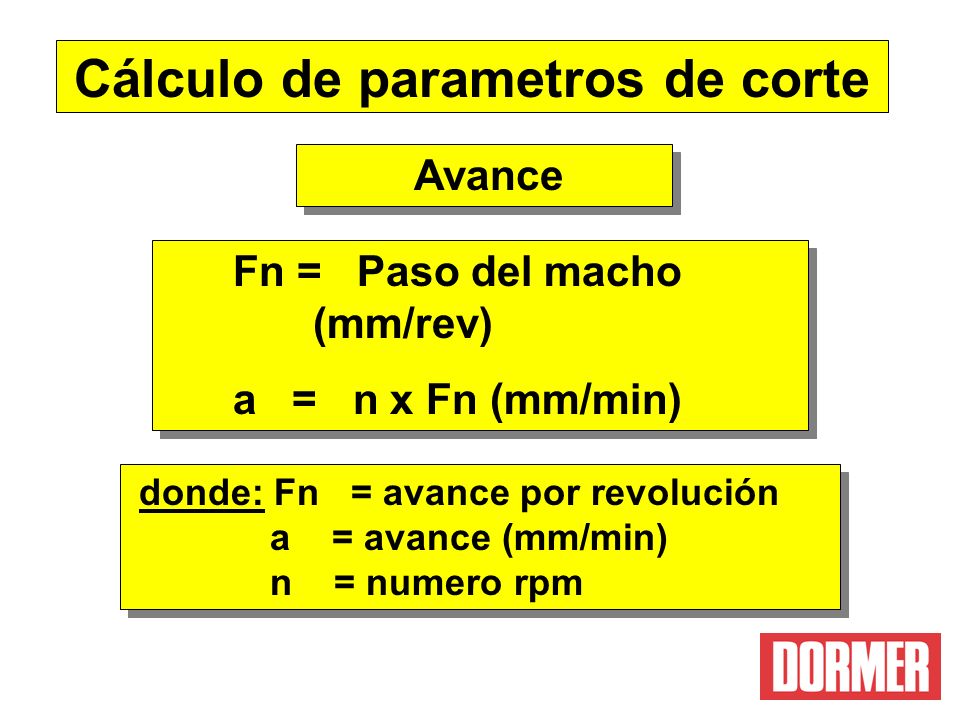 Cálculo de parametros de corte

Avance

Fn = Paso del macho (mm/rev)

a = n x Fn (mm/min)

donde: Fn = avance por revolución
a = avance (mm/min)
n = numero rpm

DORMER